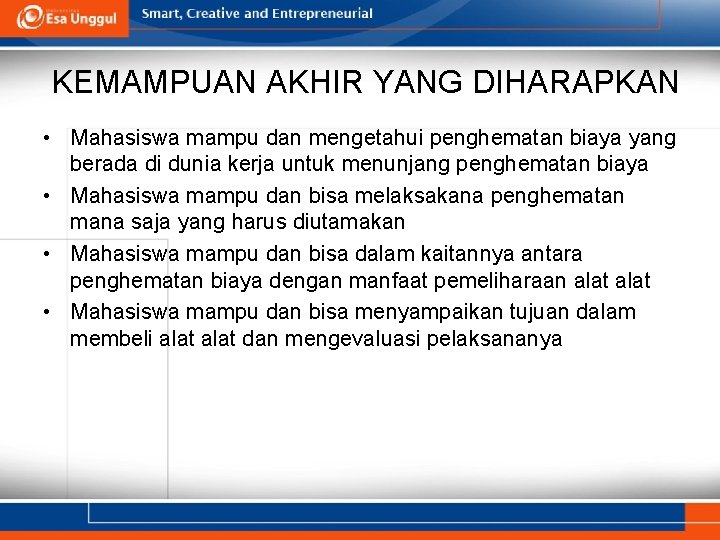 Esa Unggul

Smart, Creative and Entrepreneurial

KEMAMPUAN AKHIR YANG DIHARAPKAN

• Mahasiswa mampu dan mengetahui penghematan biaya yang berada di dunia kerja untuk menunjang penghematan biaya
• Mahasiswa mampu dan bisa melaksakana penghematan mana saja yang harus diutamakan
• Mahasiswa mampu dan bisa dalam kaitannya antara penghematan biaya dengan manfaat pemeliharaan alat alat
• Mahasiswa mampu dan bisa menyampaikan tujuan dalam membeli alat alat dan mengevaluasi pelaksananya